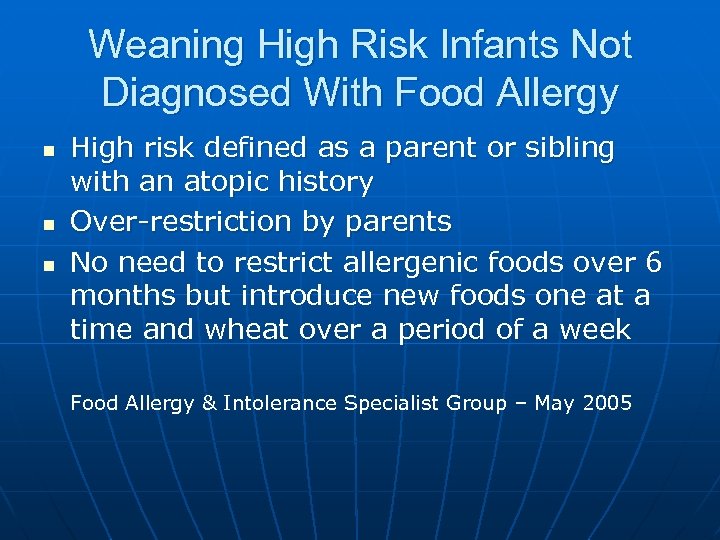 Weaning High Risk Infants Not Diagnosed With Food Allergy

- High risk defined as a parent or sibling with an atopic history
- Over-restriction by parents
- No need to restrict allergenic foods over 6 months but introduce new foods one at a time and wheat over a period of a week

Food Allergy & Intolerance Specialist Group – May 2005